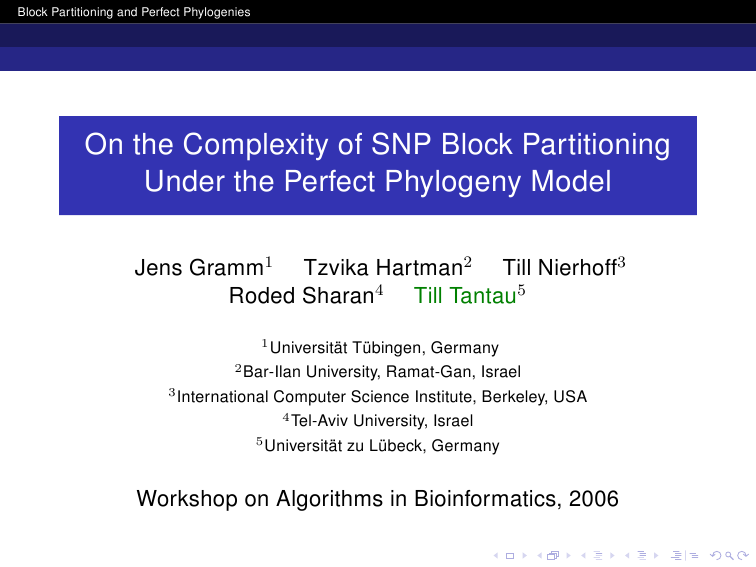 Block Partitioning and Perfect Phylogenies

On the Complexity of SNP Block Partitioning Under the Perfect Phylogeny Model

Jens Gramm$^1$ Tzvika Hartman$^2$ Till Nierhoff$^3$ Roded Sharan$^4$ Till Tantau$^5$

$^1$Universität Tübingen, Germany
$^2$Bar-Ilan University, Ramat-Gan, Israel
$^3$International Computer Science Institute, Berkeley, USA
$^4$Tel-Aviv University, Israel
$^5$Universität zu Lübeck, Germany

Workshop on Algorithms in Bioinformatics, 2006